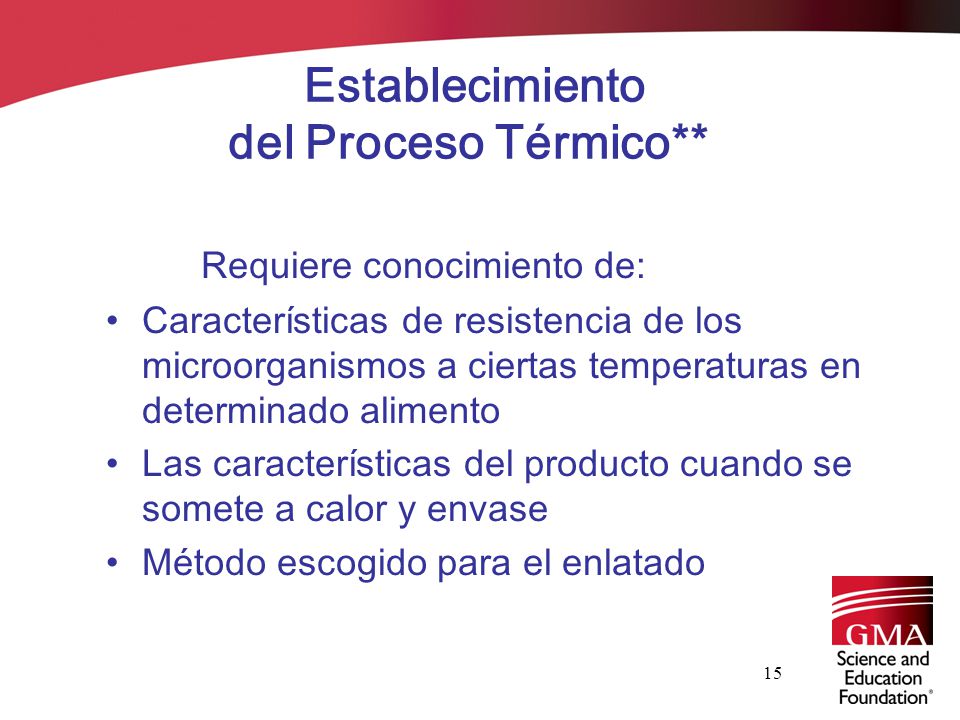 Establecimiento del Proceso Térmico**

Requiere conocimiento de:

• Características de resistencia de los microorganismos a ciertas temperaturas en determinado alimento
• Las características del producto cuando se somete a calor y envase
• Método escogido para el enlatado

15

GMA
Science and Education Foundation®